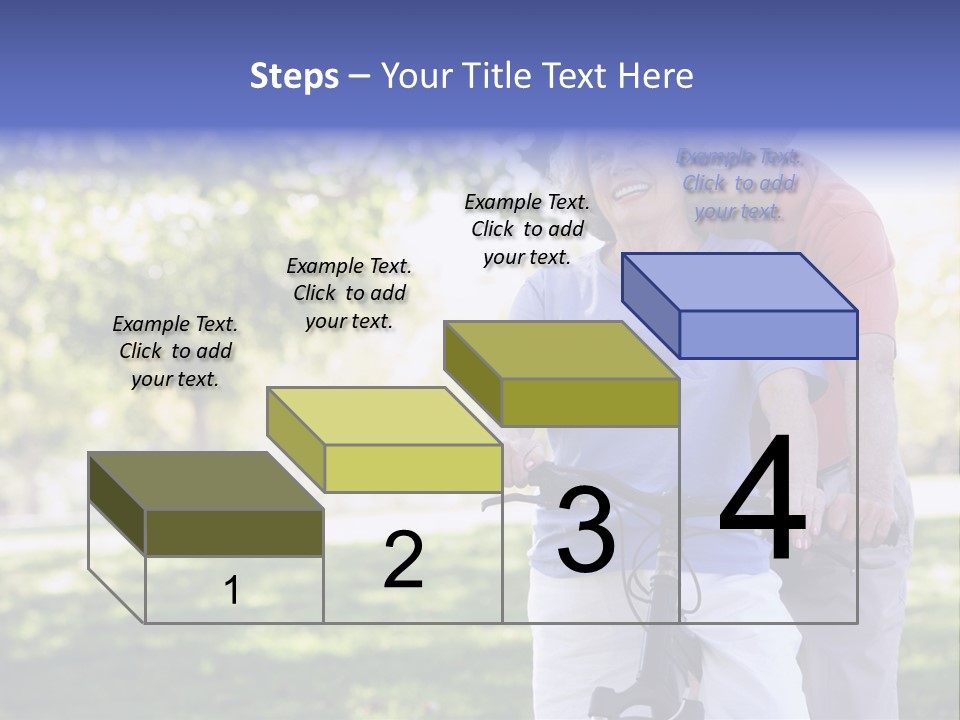 Steps – Your Title Text Here

Example Text. Click to add your text.

Example Text. Click to add your text.

Example Text. Click to add your text.

Example Text. Click to add your text.

1

2

3

4